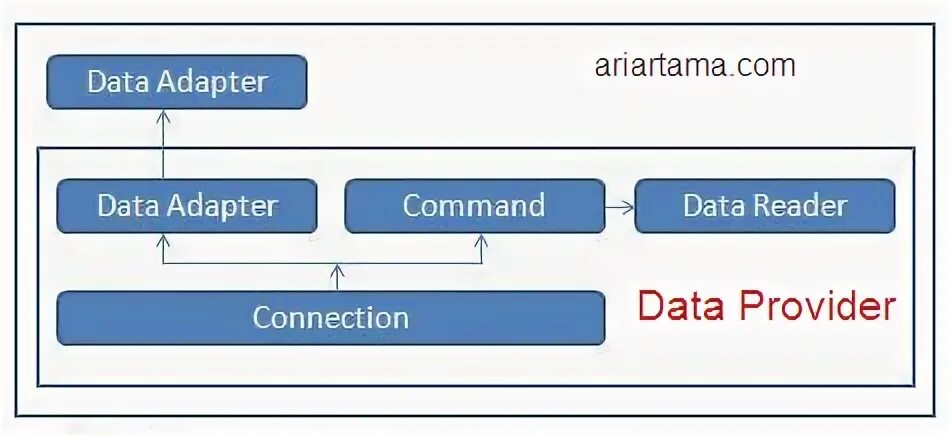 Data Adapter

ariartama.com

Data Adapter

Command

Data Reader

Connection

Data Provider